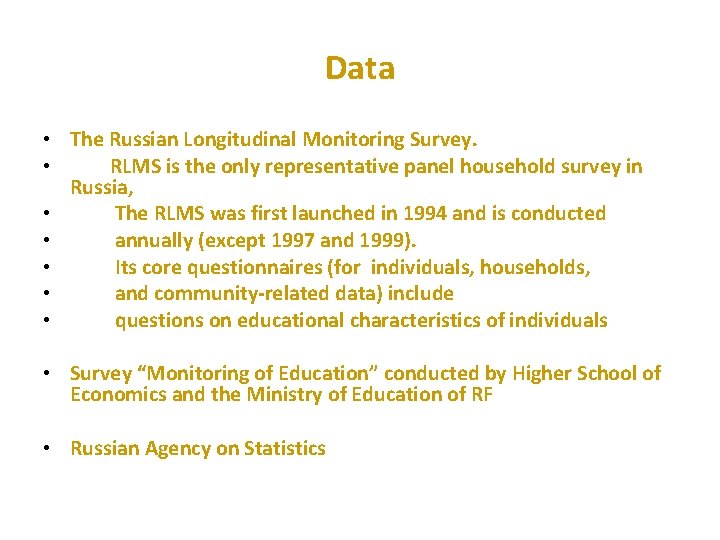 Data

• The Russian Longitudinal Monitoring Survey.
• RLMS is the only representative panel household survey in Russia,
• The RLMS was first launched in 1994 and is conducted
• annually (except 1997 and 1999).
• Its core questionnaires (for individuals, households,
• and community-related data) include
• questions on educational characteristics of individuals

• Survey “Monitoring of Education” conducted by Higher School of Economics and the Ministry of Education of RF

• Russian Agency on Statistics